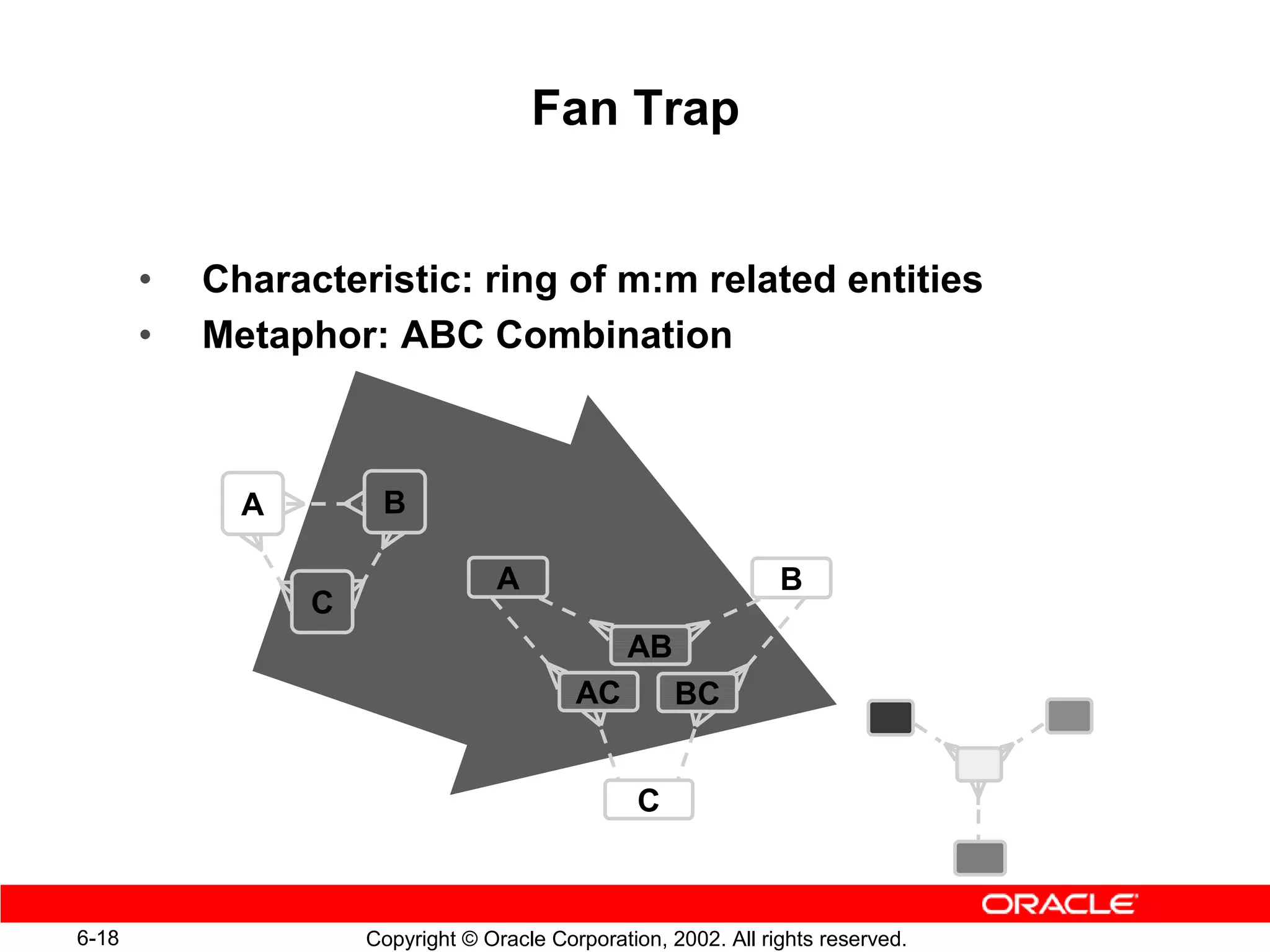 Fan Trap

• Characteristic: ring of m:m related entities
• Metaphor: ABC Combination

A

B

C

A

B

AB

AC

BC

C

ORACLE

6-18

Copyright © Oracle Corporation, 2002. All rights reserved.